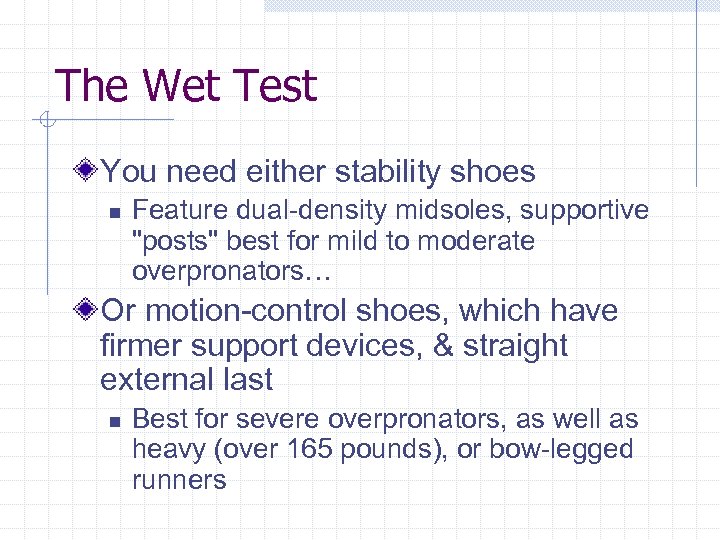 The Wet Test

You need either stability shoes

Feature dual-density midsoles, supportive "posts" best for mild to moderate overpronators…

Or motion-control shoes, which have firmer support devices, & straight external last

Best for severe overpronators, as well as heavy (over 165 pounds), or bow-legged runners